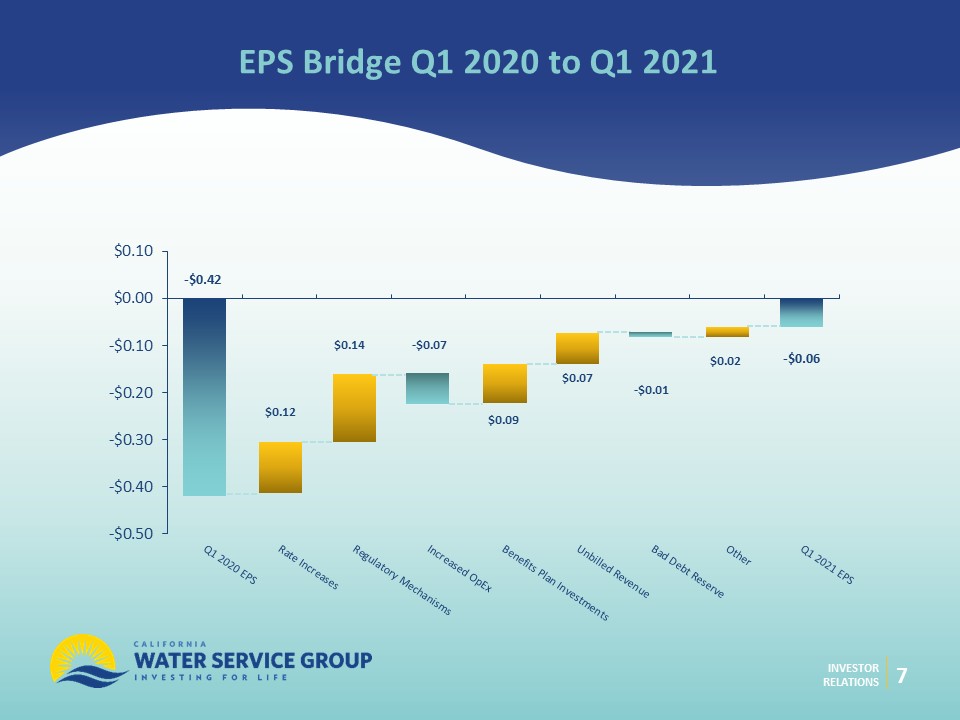 EPS Bridge Q1 2020 to Q1 2021

$0.10
$0.00
-$0.10
-$0.20
-$0.30
-$0.40
-$0.50

-$0.42
$0.12
$0.14
-$0.07
$0.09
$0.07
-$0.01
$0.02
-$0.06

Q1 2020 EPS
Rate Increases
Regulatory Mechanisms
Increased OpEx
Benefits Plan Investments
Unbilled Revenue
Bad Debt Reserve
Other
Q1 2021 EPS

CALIFORNIA
WATER SERVICE GROUP
INVESTING FOR LIFE

INVESTOR RELATIONS
7